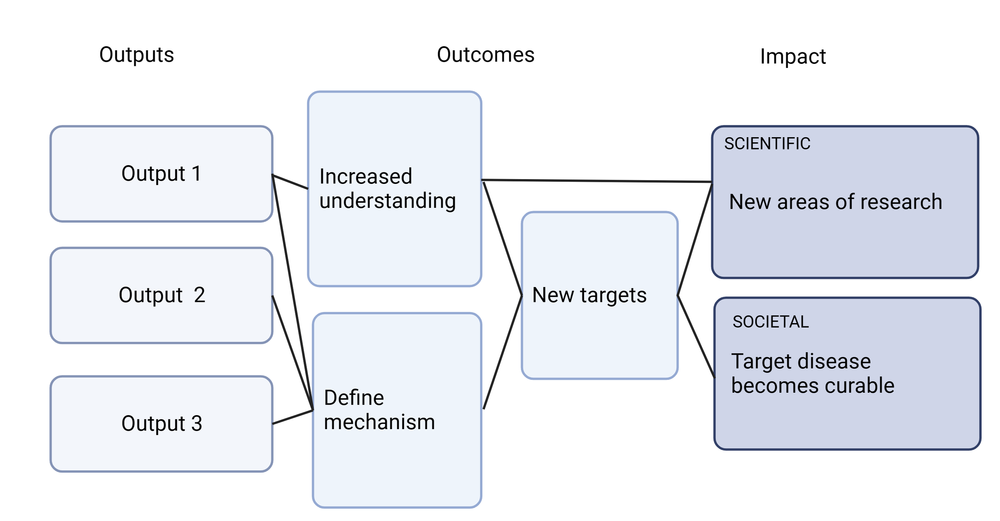 Outputs

Outcomes

Impact

Output 1

Output 2

Output 3

Increased understanding

Define mechanism

New targets

SCIENTIFIC

New areas of research

SOCIETAL

Target disease becomes curable